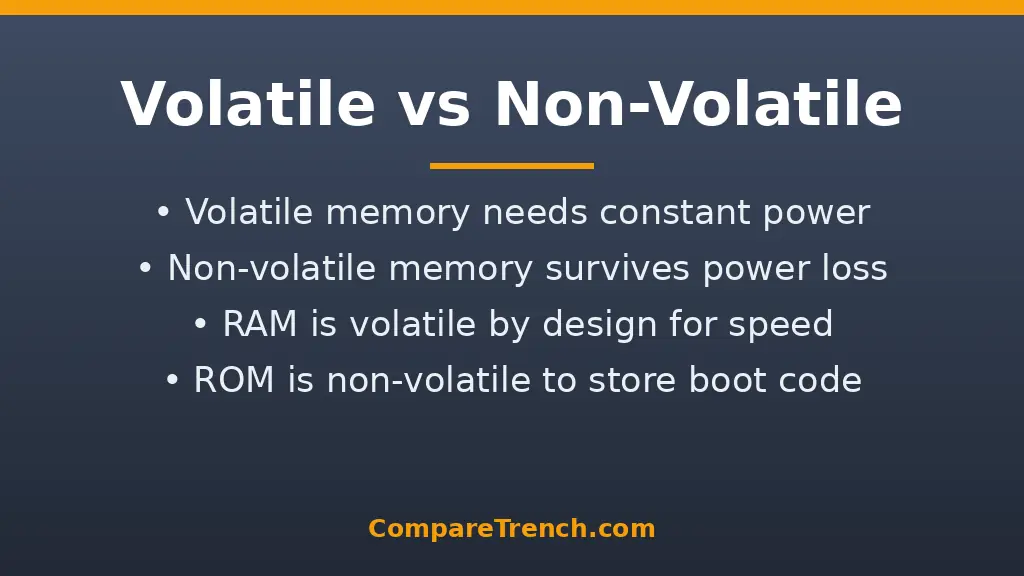 Volatile vs Non-Volatile

• Volatile memory needs constant power
• Non-volatile memory survives power loss
• RAM is volatile by design for speed
• ROM is non-volatile to store boot code

CompareTrench.com